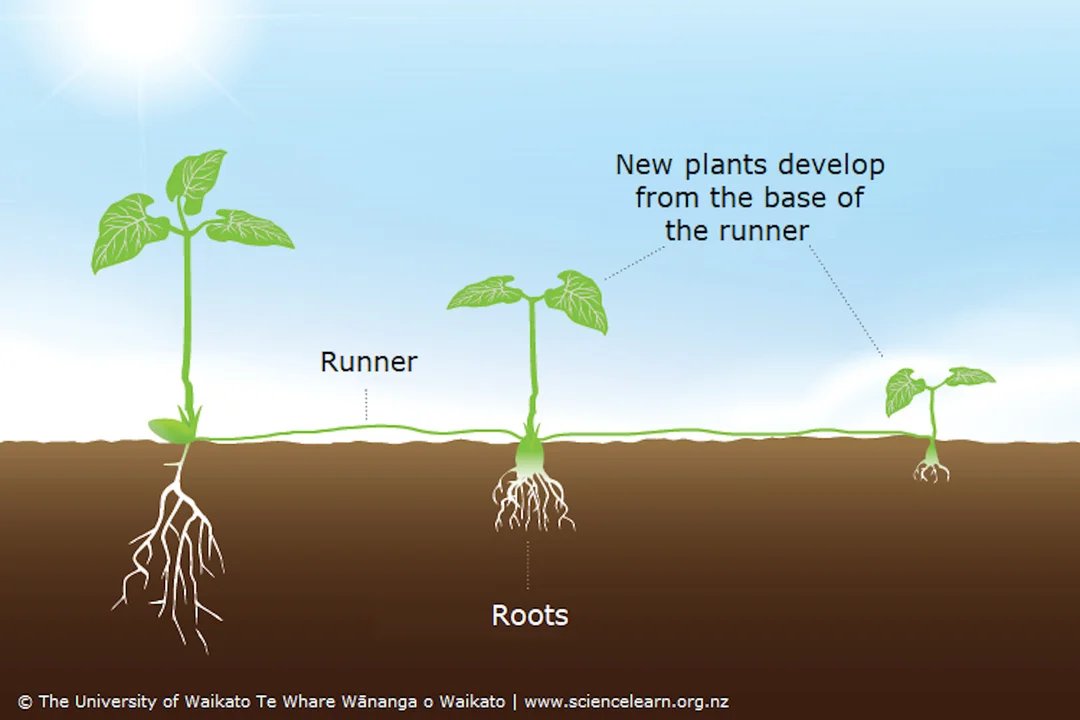 New plants develop from the base of the runner

Runner

Roots

© The University of Waikato Te Whare Wānanga o Waikato | www.sciencelearn.org.nz